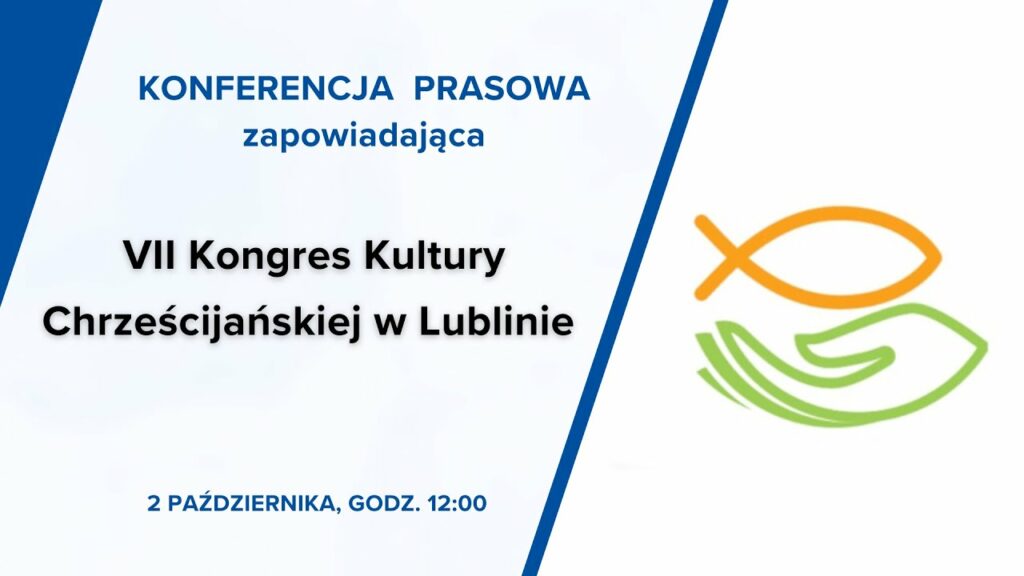 KONFERENCJA PRASOWA
zapowiadająca

VII Kongres Kultury Chrześcijańskiej w Lublinie

2 PAŹDZIERNIKA, GODZ. 12:00